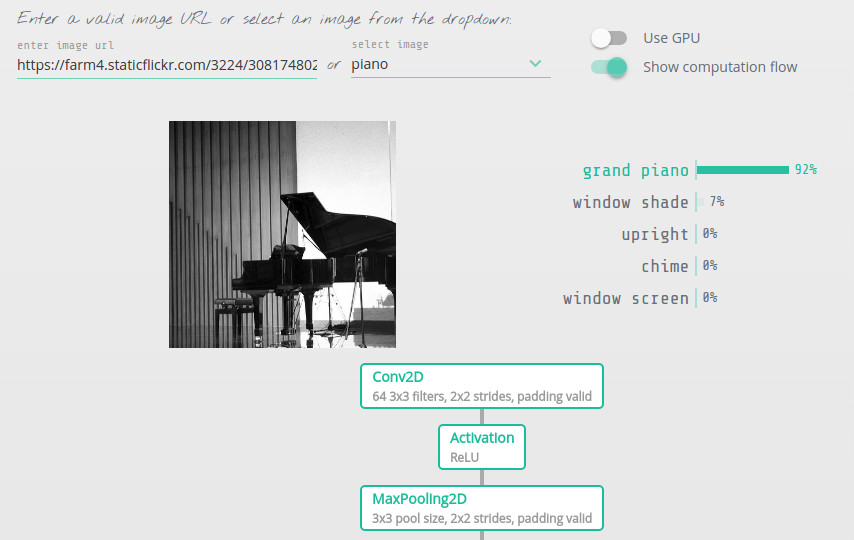 Enter a valid image URL or select an image from the dropdown:

enter image url
https://farm4.staticflickr.com/3224/308174802

or

select image
piano

Use GPU

Show computation flow

grand piano 92%

window shade 7%

upright 0%

chime 0%

window screen 0%

Conv2D
64 3x3 filters, 2x2 strides, padding valid

Activation
ReLU

MaxPooling2D
3x3 pool size, 2x2 strides, padding valid